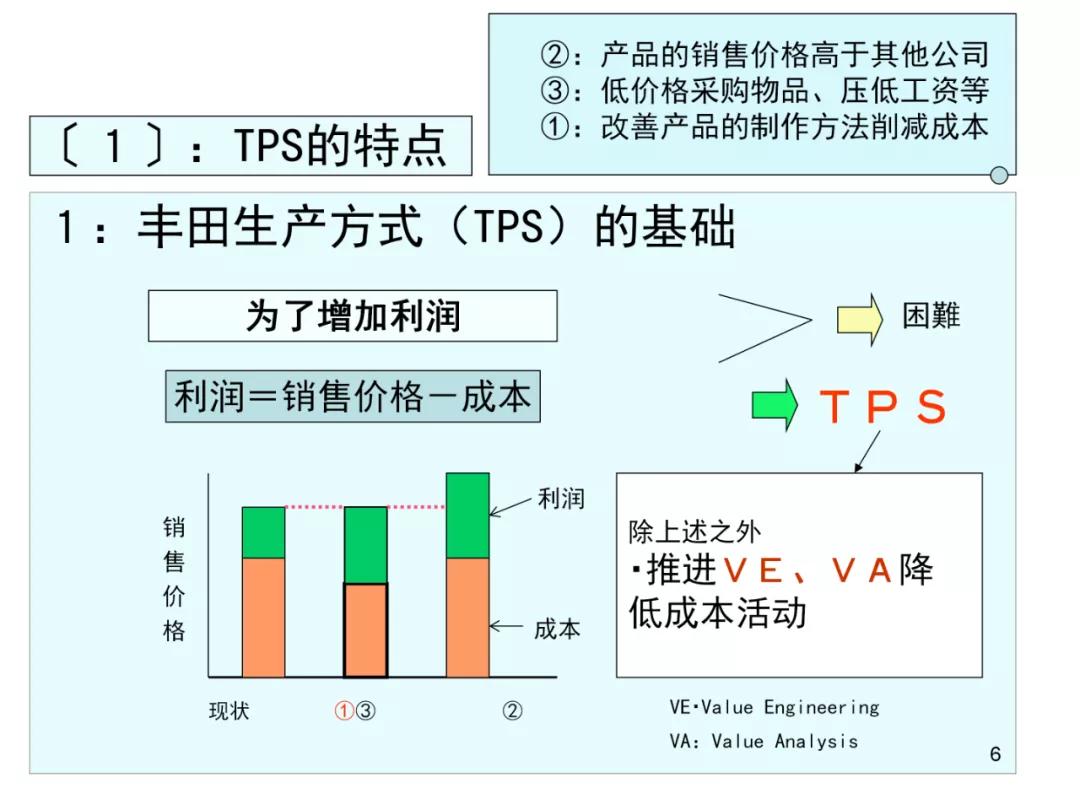 〔 1 〕：TPS的特点

②：产品的销售价格高于其他公司
③：低价格采购物品、压低工资等
①：改善产品的制作方法削减成本

1：丰田生产方式（TPS）的基础

为了增加利润

困難

利润＝销售价格－成本

TPS

销售价格

利润

成本

现状　①③　②

除上述之外
・推进VE、VA降低成本活动

VE・Value Engineering
VA：Value Analysis

6